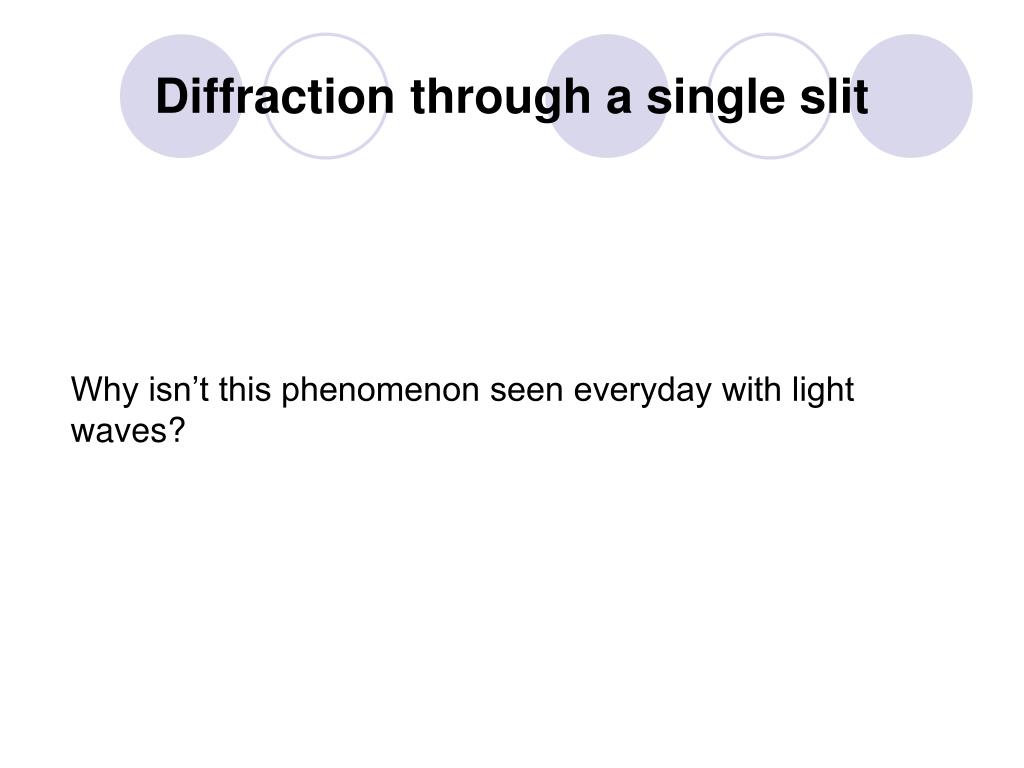 Diffraction through a single slit

Why isn’t this phenomenon seen everyday with light waves?